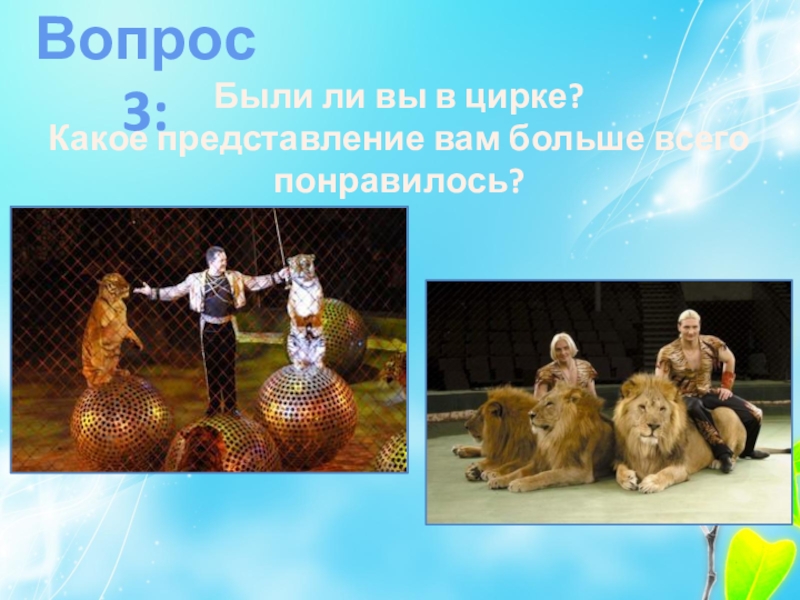 Вопрос 3:

Были ли вы в цирке?
Какое представление вам больше всего понравилось?